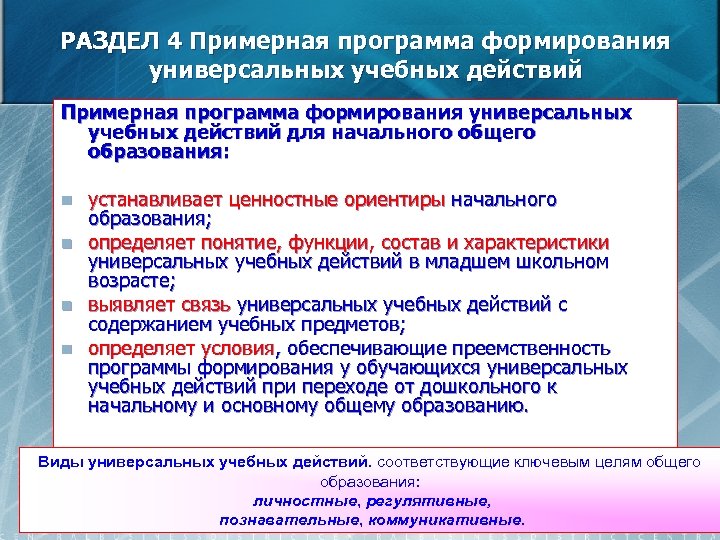 РАЗДЕЛ 4 Примерная программа формирования универсальных учебных действий

Примерная программа формирования универсальных учебных действий для начального общего образования:

устанавливает ценностные ориентиры начального образования;

определяет понятие, функции, состав и характеристики универсальных учебных действий в младшем школьном возрасте;

выявляет связь универсальных учебных действий с содержанием учебных предметов;

определяет условия, обеспечивающие преемственность программы формирования у обучающихся универсальных учебных действий при переходе от дошкольного к начальному и основному общему образованию.

Виды универсальных учебных действий. соответствующие ключевым целям общего образования:
личностные, регулятивные,
познавательные, коммуникативные.